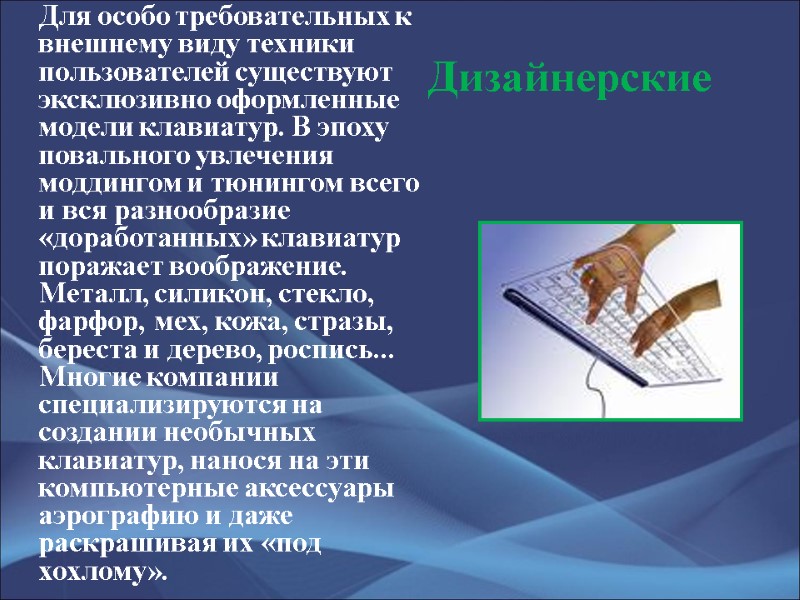 Дизайнерские

Для особо требовательных к внешнему виду техники пользователей существуют эксклюзивно оформленные модели клавиатур. В эпоху повального увлечения моддингом и тюнингом всего и вся разнообразие «доработанных» клавиатур поражает воображение. Металл, силикон, стекло, фарфор, мех, кожа, стразы, береста и дерево, роспись... Многие компании специализируются на создании необычных клавиатур, нанося на эти компьютерные аксессуары аэрографию и даже раскрашивая их «под хохлому».